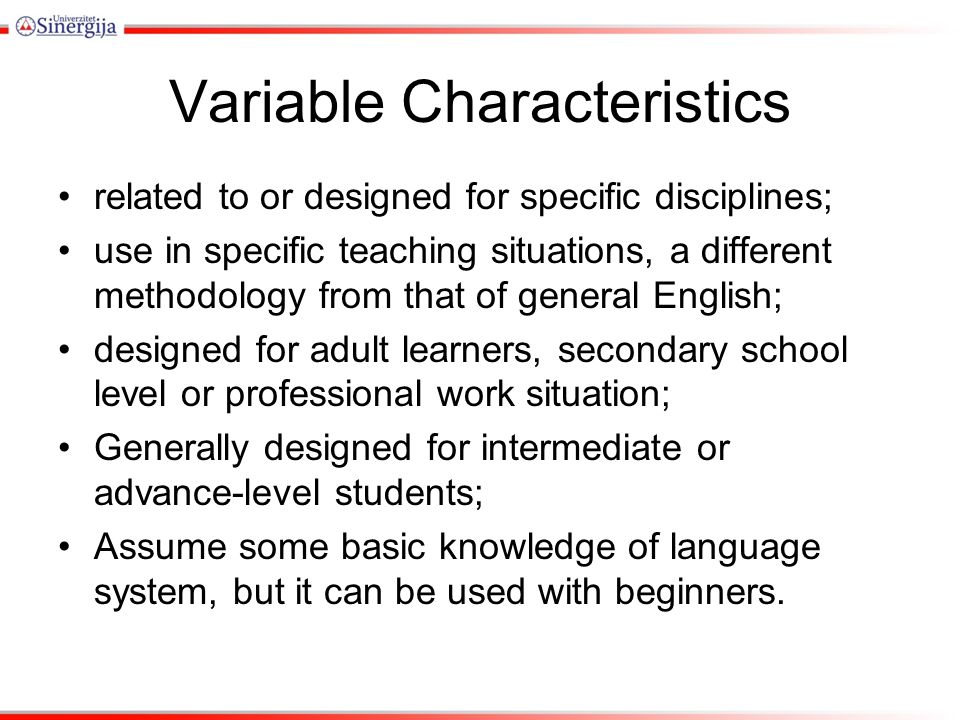 Univerzitet Sinergija

Variable Characteristics

• related to or designed for specific disciplines;
• use in specific teaching situations, a different methodology from that of general English;
• designed for adult learners, secondary school level or professional work situation;
• Generally designed for intermediate or advance-level students;
• Assume some basic knowledge of language system, but it can be used with beginners.